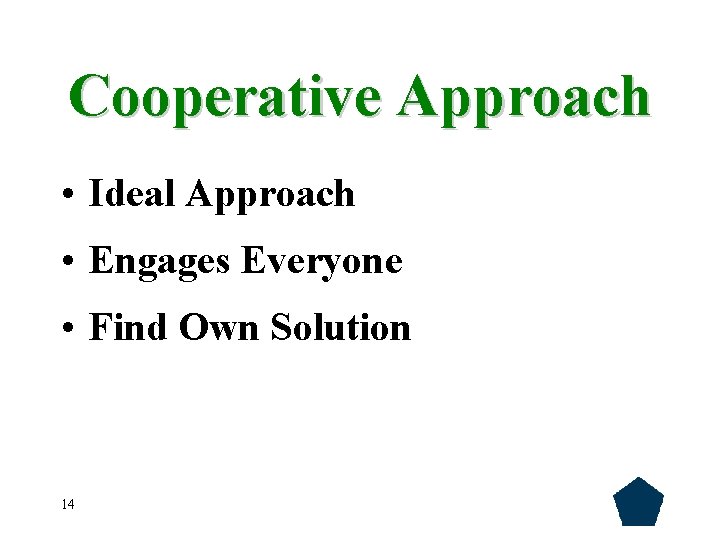 Cooperative Approach

• Ideal Approach
• Engages Everyone
• Find Own Solution

14